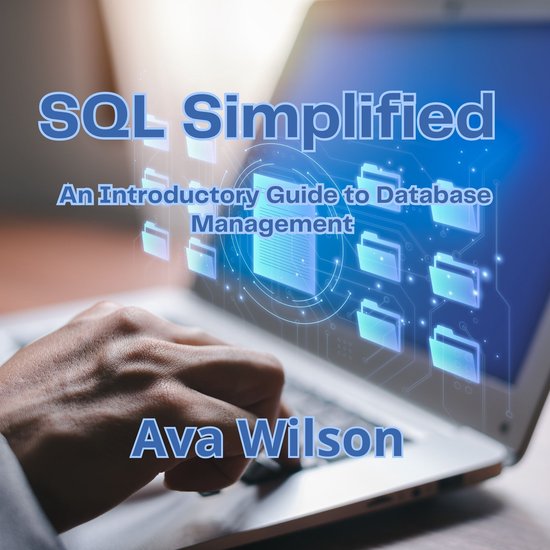 SQL Simplified

An Introductory Guide to Database Management

Ava Wilson